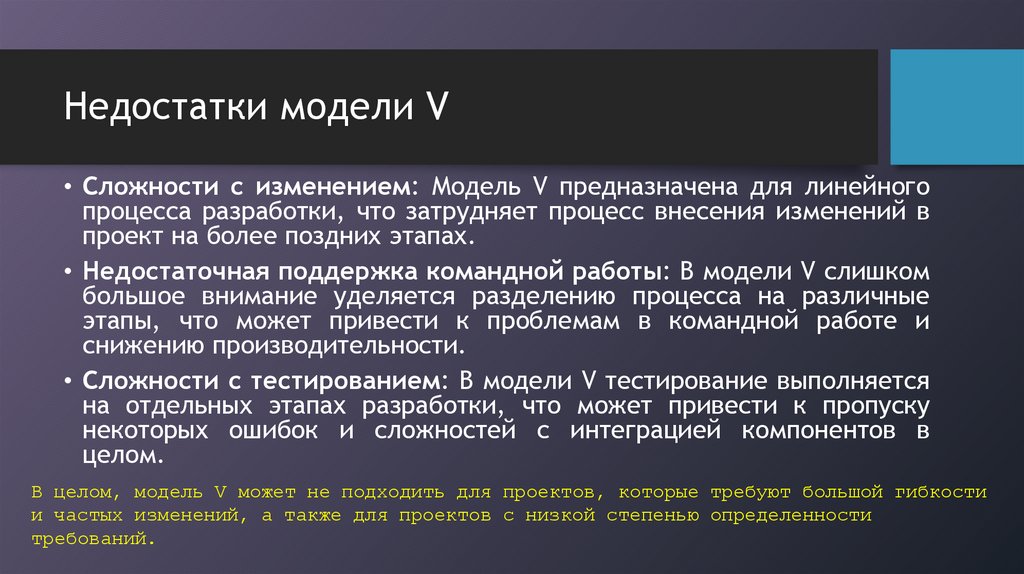 Недостатки модели V

• **Сложности с изменением**: Модель V предназначена для линейного процесса разработки, что затрудняет процесс внесения изменений в проект на более поздних этапах.

• **Недостаточная поддержка командной работы**: В модели V слишком большое внимание уделяется разделению процесса на различные этапы, что может привести к проблемам в командной работе и снижению производительности.

• **Сложности с тестированием**: В модели V тестирование выполняется на отдельных этапах разработки, что может привести к пропуску некоторых ошибок и сложностей с интеграцией компонентов в целом.

В целом, модель V может не подходить для проектов, которые требуют большой гибкости и частых изменений, а также для проектов с низкой степенью определенности требований.